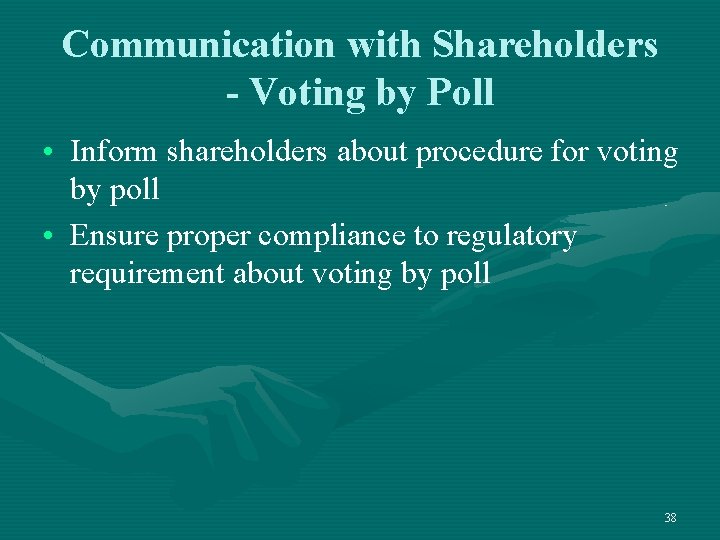 Communication with Shareholders
- Voting by Poll

• Inform shareholders about procedure for voting by poll
• Ensure proper compliance to regulatory requirement about voting by poll

38